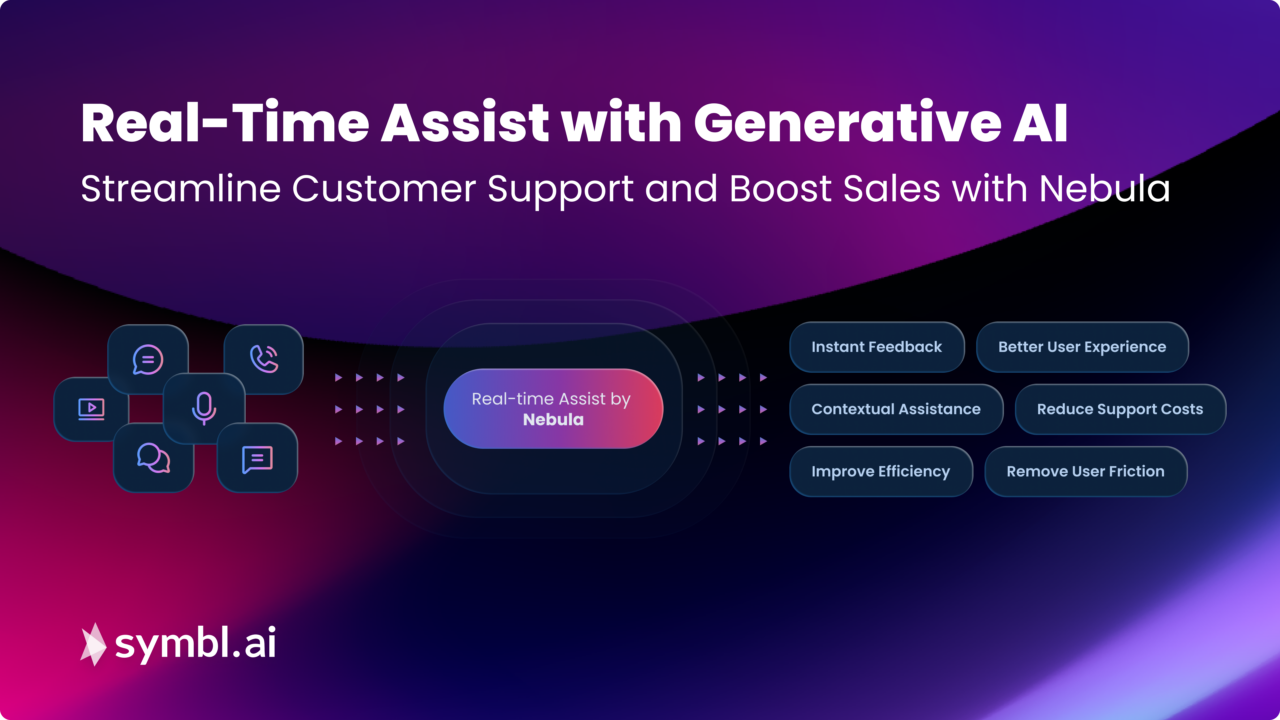 Real-Time Assist with Generative AI

Streamline Customer Support and Boost Sales with Nebula

Real-time Assist by
Nebula

Instant Feedback

Better User Experience

Contextual Assistance

Reduce Support Costs

Improve Efficiency

Remove User Friction

symbl.ai